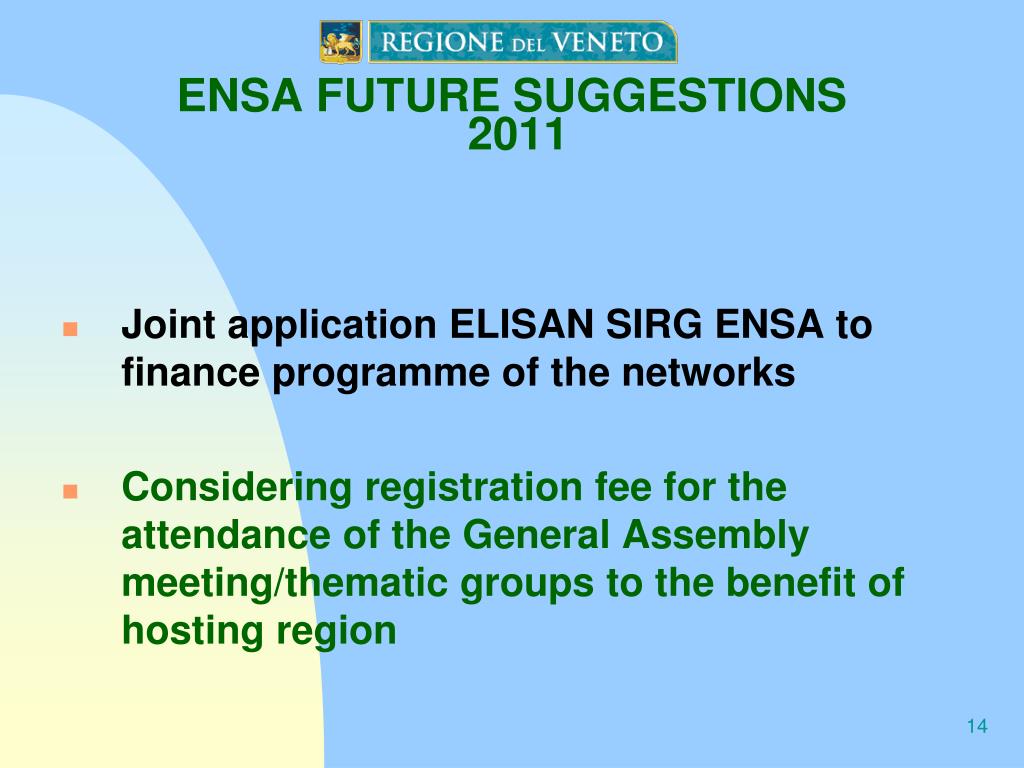 REGIONE DEL VENETO

ENSA FUTURE SUGGESTIONS 2011

Joint application ELISAN SIRG ENSA to finance programme of the networks

Considering registration fee for the attendance of the General Assembly meeting/thematic groups to the benefit of hosting region

14